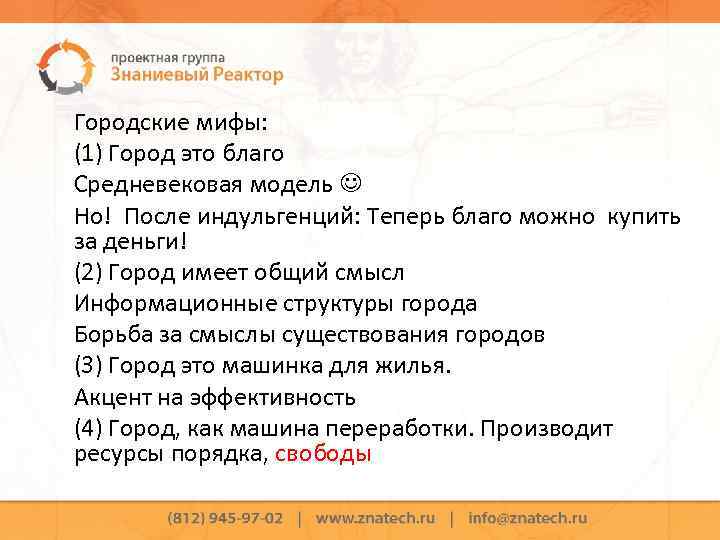 проектная группа
Знаниевый Реактор

Городские мифы:
(1) Город это благо
Средневековая модель ☺
Но! После индульгенций: Теперь благо можно купить за деньги!
(2) Город имеет общий смысл
Информационные структуры города
Борьба за смыслы существования городов
(3) Город это машинка для жилья.
Акцент на эффективность
(4) Город, как машина переработки. Производит ресурсы порядка, свободы

(812) 945-97-02 | www.znatech.ru | info@znatech.ru